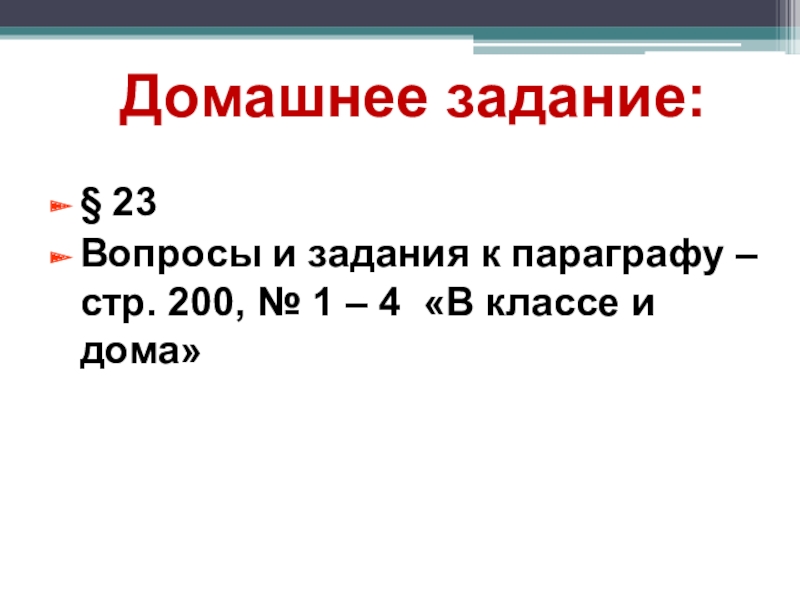 Домашнее задание:

§ 23

Вопросы и задания к параграфу – стр. 200, № 1 – 4 «В классе и дома»